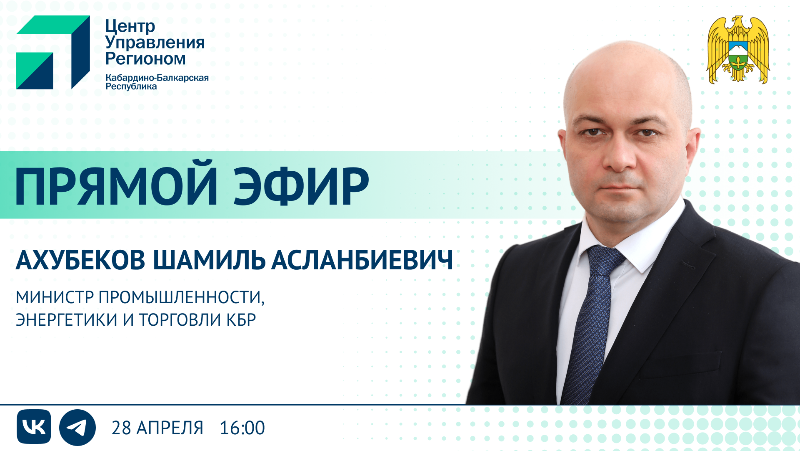 Центр Управления Регионом
Кабардино-Балкарская Республика

ПРЯМОЙ ЭФИР

АХУБЕКОВ ШАМИЛЬ АСЛАНБИЕВИЧ

МИНИСТР ПРОМЫШЛЕННОСТИ, ЭНЕРГЕТИКИ И ТОРГОВЛИ КБР

28 АПРЕЛЯ 16:00